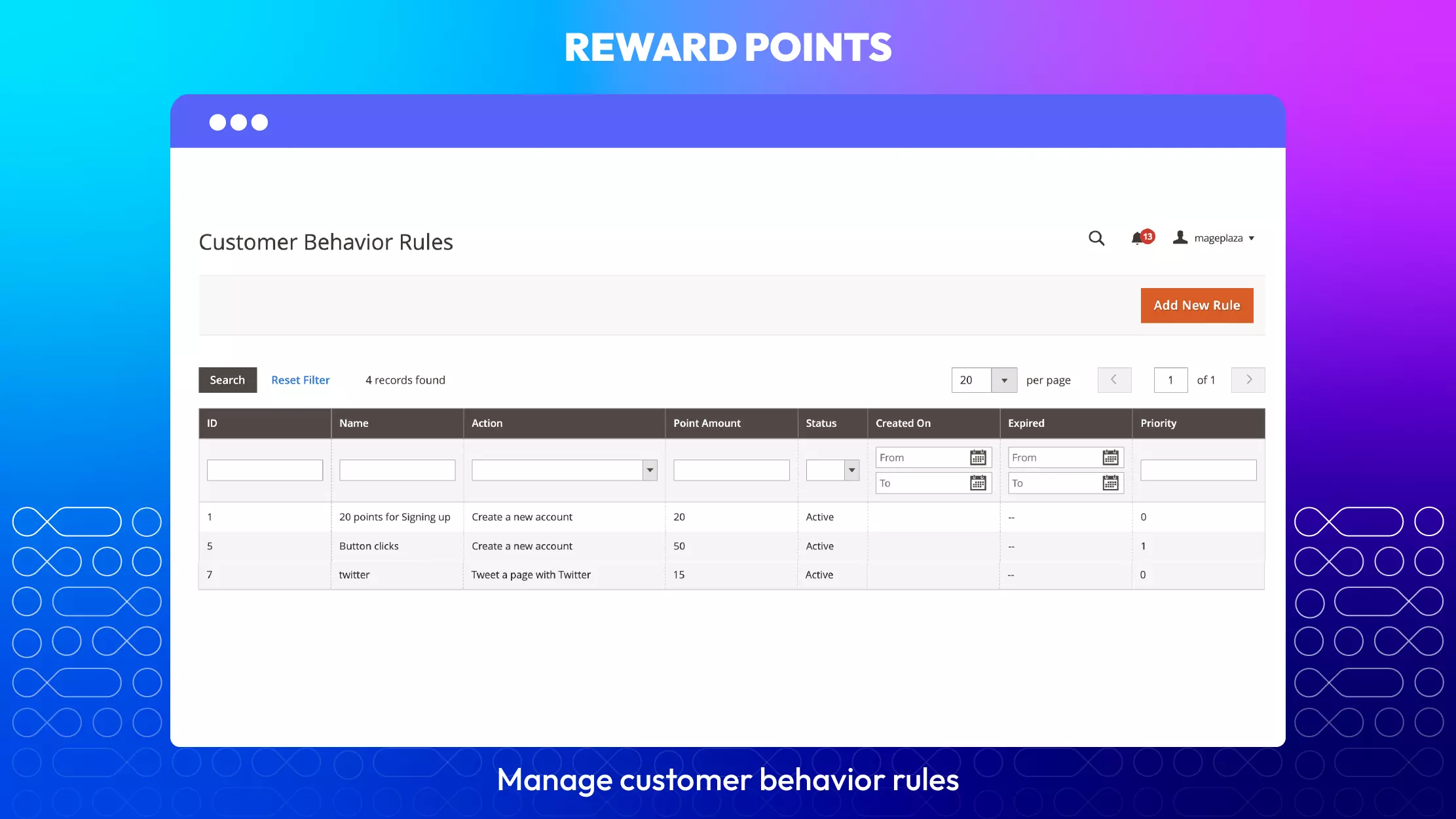 REWARD POINTS

Customer Behavior Rules

13 mageplaza

Add New Rule

Search Reset Filter 4 records found

20 per page 1 of 1

| ID | Name | Action | Point Amount | Status | Created On | Expired | Priority |
|---|---|---|---|---|---|---|---|
| | | | | | From To | From To | |
| 1 | 20 points for Signing up | Create a new account | 20 | Active | | -- | 0 |
| 5 | Button clicks | Create a new account | 50 | Active | | -- | 1 |
| 7 | twitter | Tweet a page with Twitter | 15 | Active | | -- | 0 |

Manage customer behavior rules